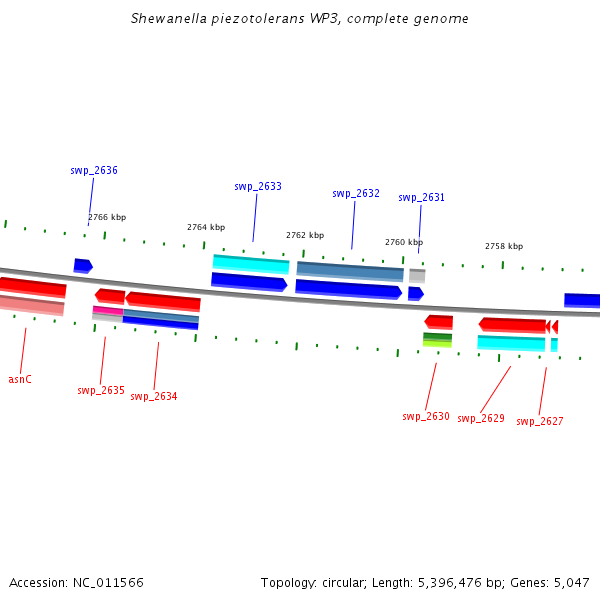 Shewanella piezotolerans WP3, complete genome

swp_2636
swp_2633
swp_2632
swp_2631

2766 kbp
2764 kbp
2762 kbp
2760 kbp
2758 kbp

asnC
swp_2635
swp_2634
swp_2630
swp_2629
swp_2627

Accession: NC_011566
Topology: circular; Length: 5,396,476 bp; Genes: 5,047